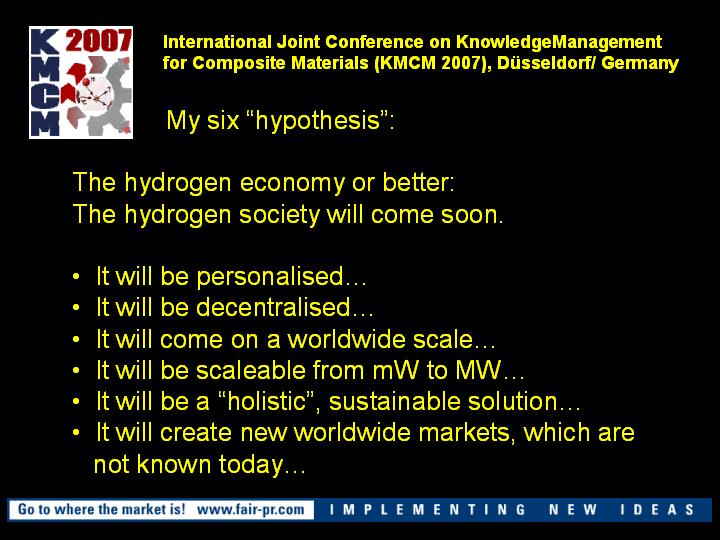 KMCM 2007

International Joint Conference on KnowledgeManagement for Composite Materials (KMCM 2007), Düsseldorf/ Germany

My six “hypothesis”:

The hydrogen economy or better:
The hydrogen society will come soon.

• It will be personalised…
• It will be decentralised…
• It will come on a worldwide scale…
• It will be scaleable from mW to MW…
• It will be a “holistic”, sustainable solution…
• It will create new worldwide markets, which are not known today…

Go to where the market is! www.fair-pr.com IMPLEMENTING NEW IDEAS